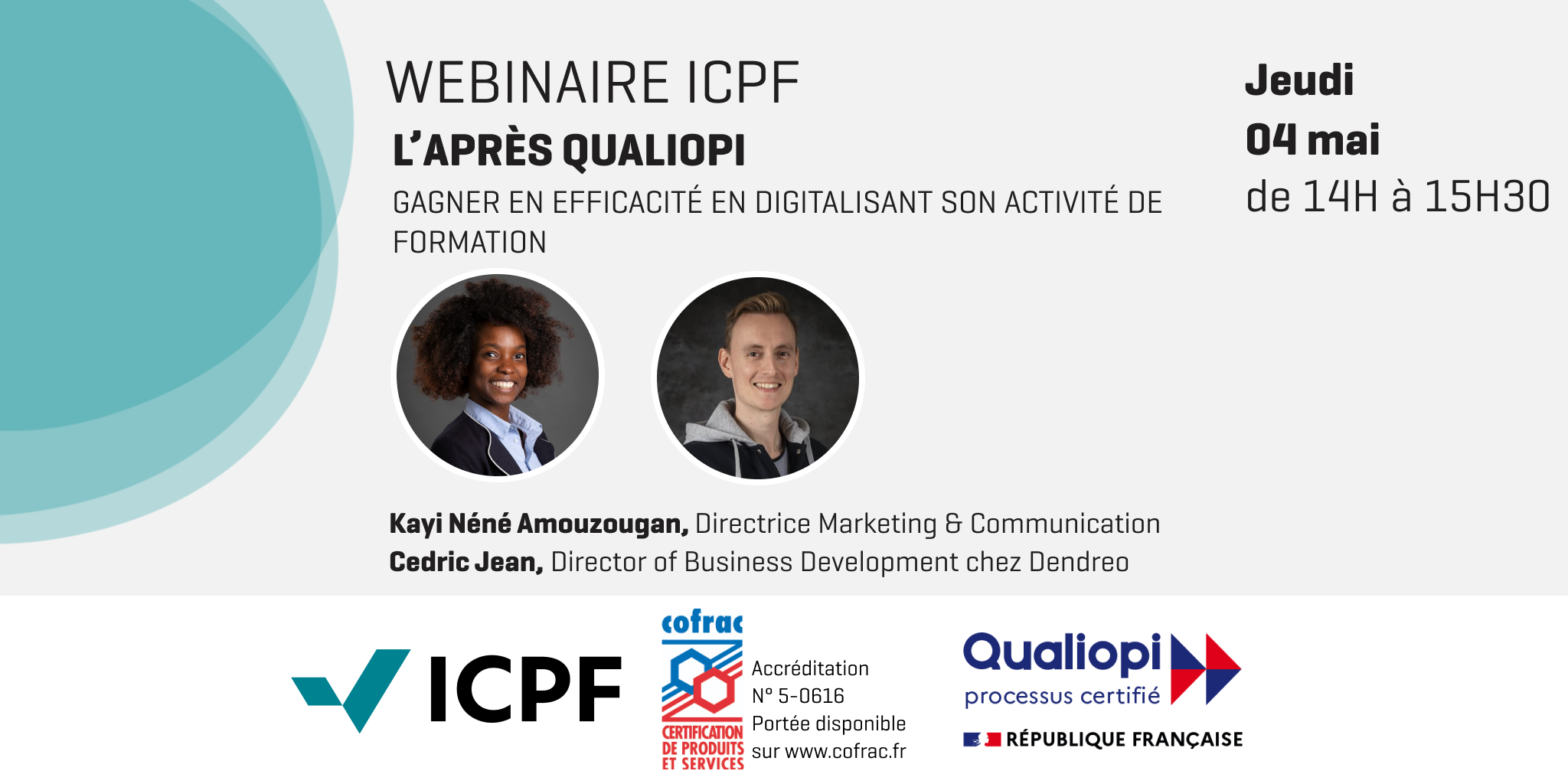 WEBINAIRE ICPF

L'APRÈS QUALIOPI

GAGNER EN EFFICACITÉ EN DIGITALISANT SON ACTIVITÉ DE FORMATION

Jeudi
04 mai
de 14H à 15H30

Kayi Néné Amouzougan, Directrice Marketing & Communication
Cedric Jean, Director of Business Development chez Dendreo

ICPF

cofrac
CERTIFICATION DE PRODUITS ET SERVICES
Accréditation N° 5-0616 Portée disponible sur www.cofrac.fr

Qualiopi
processus certifié
RÉPUBLIQUE FRANÇAISE